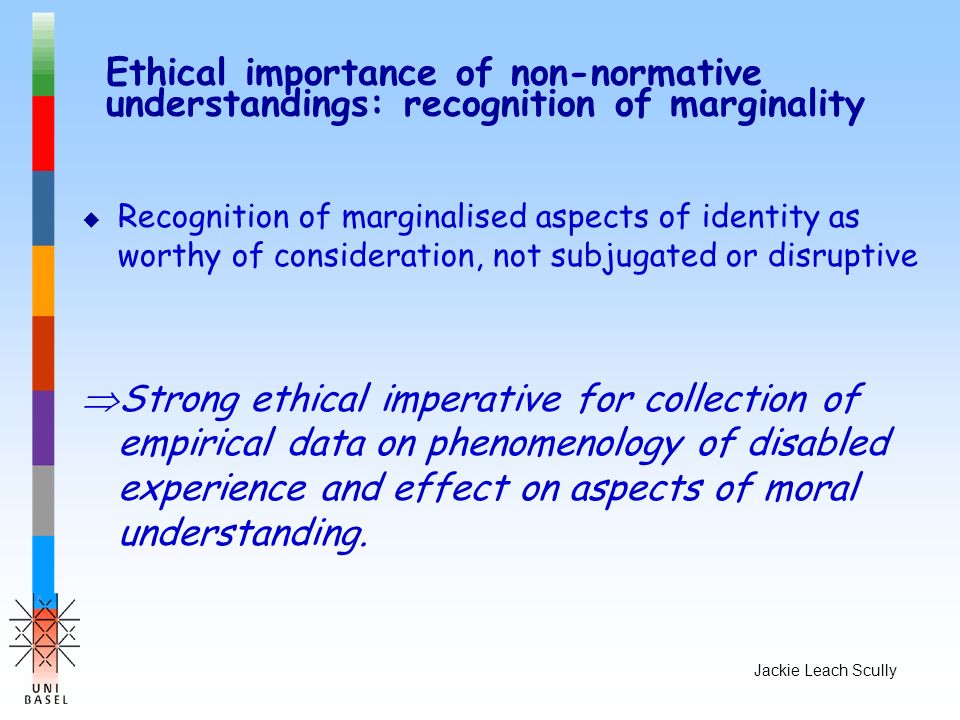 Ethical importance of non-normative understandings: recognition of marginality

◆ Recognition of marginalised aspects of identity as worthy of consideration, not subjugated or disruptive

$\Rightarrow$Strong ethical imperative for collection of empirical data on phenomenology of disabled experience and effect on aspects of moral understanding.

UNI BASEL

Jackie Leach Scully